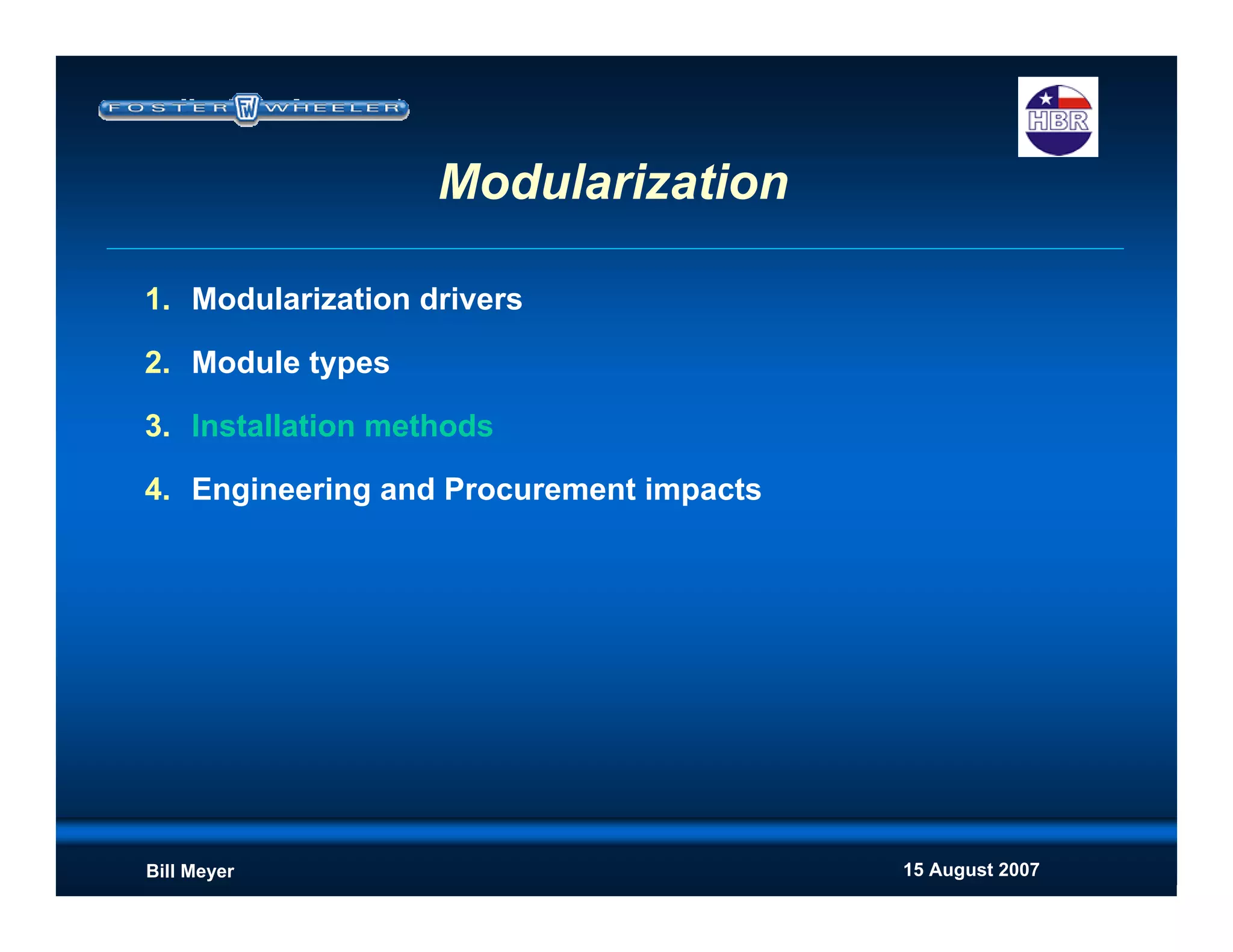 FOSTER FW WHEELER

HBR

Modularization

1. Modularization drivers

2. Module types

3. Installation methods

4. Engineering and Procurement impacts

Bill Meyer

15 August 2007